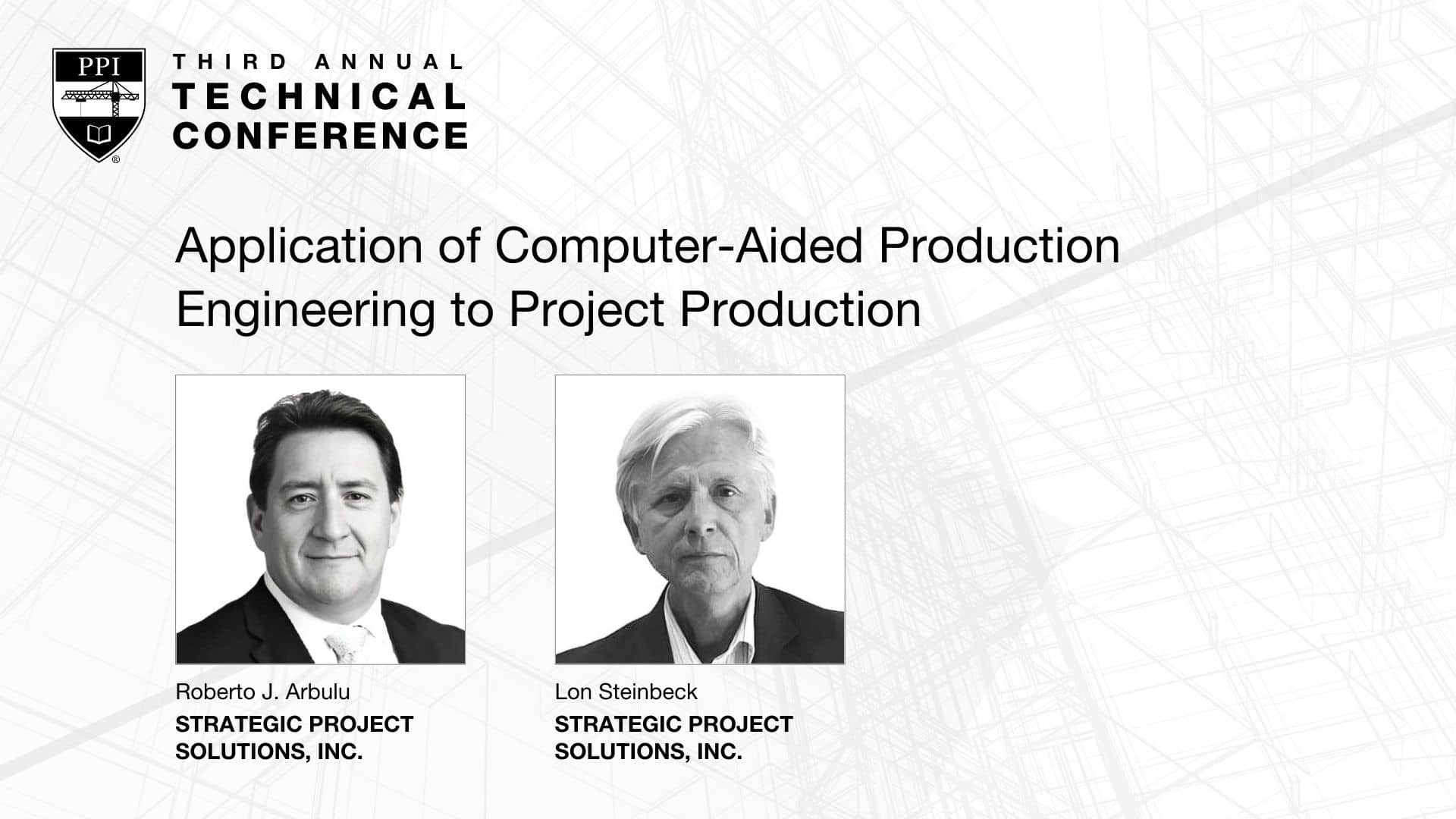 PPI

THIRD ANNUAL
TECHNICAL
CONFERENCE

Application of Computer-Aided Production Engineering to Project Production

Roberto J. Arbulu
STRATEGIC PROJECT SOLUTIONS, INC.

Lon Steinbeck
STRATEGIC PROJECT SOLUTIONS, INC.